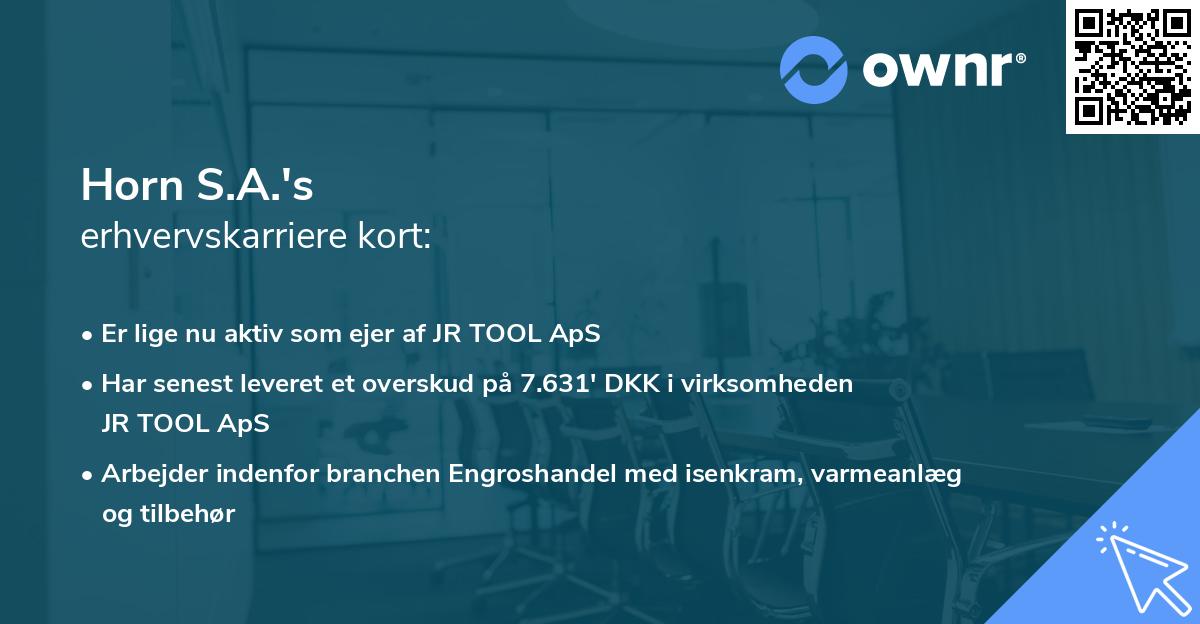 ownr®

Horn S.A.'s
erhvervskarriere kort:

• Er lige nu aktiv som ejer af JR TOOL ApS

• Har senest leveret et overskud på 7.631' DKK i virksomheden JR TOOL ApS

• Arbejder indenfor branchen Engroshandel med isenkram, varmeanlæg og tilbehør